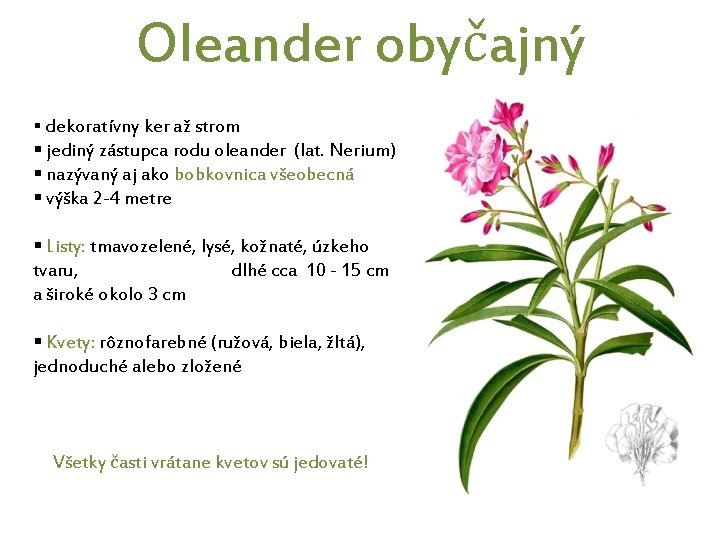 Oleander obyčajný

▪ dekoratívny ker až strom
▪ jediný zástupca rodu oleander (lat. Nerium)
▪ nazývaný aj ako bobkovnica všeobecná
▪ výška 2-4 metre

▪ Listy: tmavozelené, lysé, kožnaté, úzkeho tvaru, dlhé cca 10 - 15 cm a široké okolo 3 cm

▪ Kvety: rôznofarebné (ružová, biela, žltá), jednoduché alebo zložené

Všetky časti vrátane kvetov sú jedovaté!